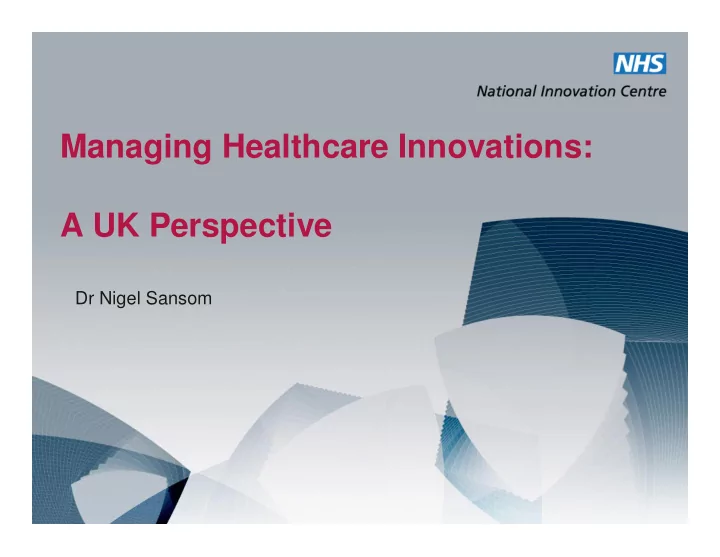 NHS
National Innovation Centre

Managing Healthcare Innovations:

A UK Perspective

Dr Nigel Sansom